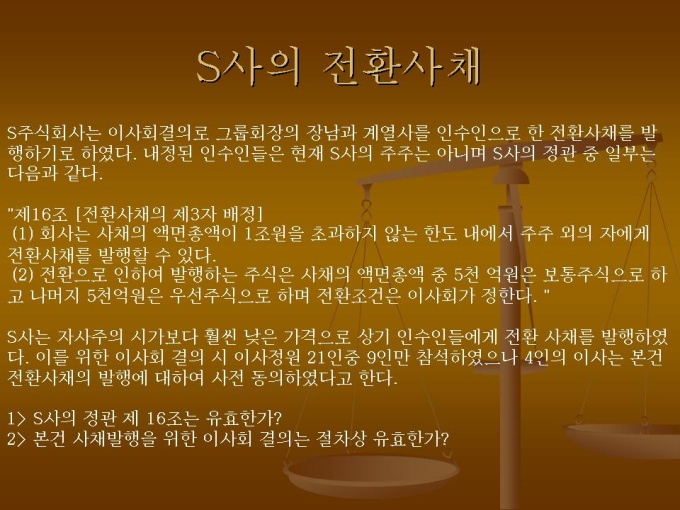 S사의 전환사채

S주식회사는 이사회결의로 그룹회장의 장남과 계열사를 인수인으로 한 전환사채를 발행하기로 하였다. 내정된 인수인들은 현재 S사의 주주는 아니며 S사의 정관 중 일부는 다음과 같다.

"제16조 [전환사채의 제3자 배정]
(1) 회사는 사채의 액면총액이 1조원을 초과하지 않는 한도 내에서 주주 외의 자에게 전환사채를 발행할 수 있다.
(2) 전환으로 인하여 발행하는 주식은 사채의 액면총액 중 5천 억원은 보통주식으로 하고 나머지 5천억원은 우선주식으로 하며 전환조건은 이사회가 정한다. "

S사는 자사주의 시가보다 훨씬 낮은 가격으로 상기 인수인들에게 전환 사채를 발행하였다. 이를 위한 이사회 결의 시 이사정원 21인중 9인만 참석하였으나 4인의 이사는 본건 전환사채의 발행에 대하여 사전 동의하였다고 한다.

1> S사의 정관 제 16조는 유효한가?
2> 본건 사채발행을 위한 이사회 결의는 절차상 유효한가?